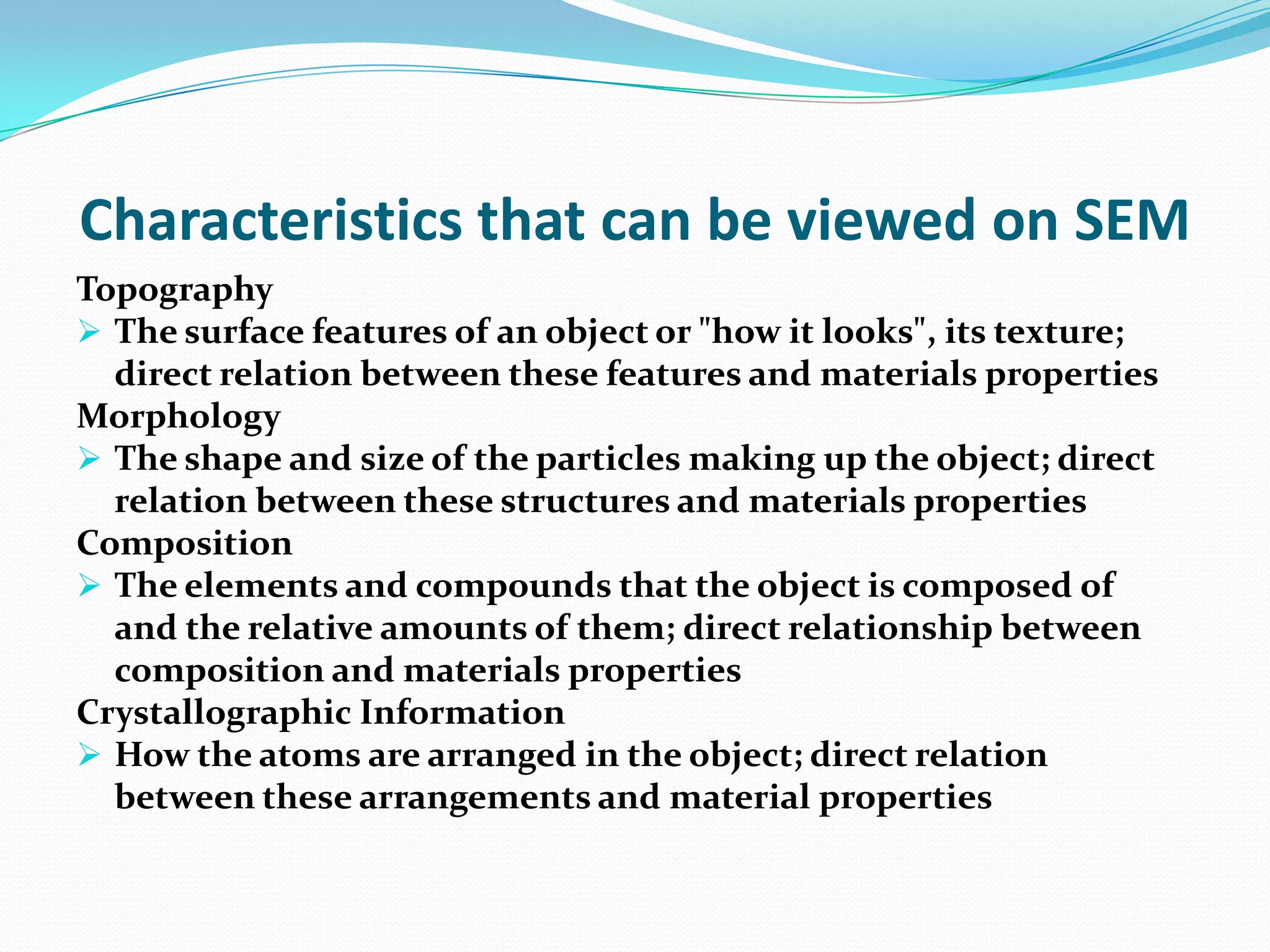 Characteristics that can be viewed on SEM

Topography

➢ The surface features of an object or "how it looks", its texture; direct relation between these features and materials properties

Morphology

➢ The shape and size of the particles making up the object; direct relation between these structures and materials properties

Composition

➢ The elements and compounds that the object is composed of and the relative amounts of them; direct relationship between composition and materials properties

Crystallographic Information

➢ How the atoms are arranged in the object; direct relation between these arrangements and material properties